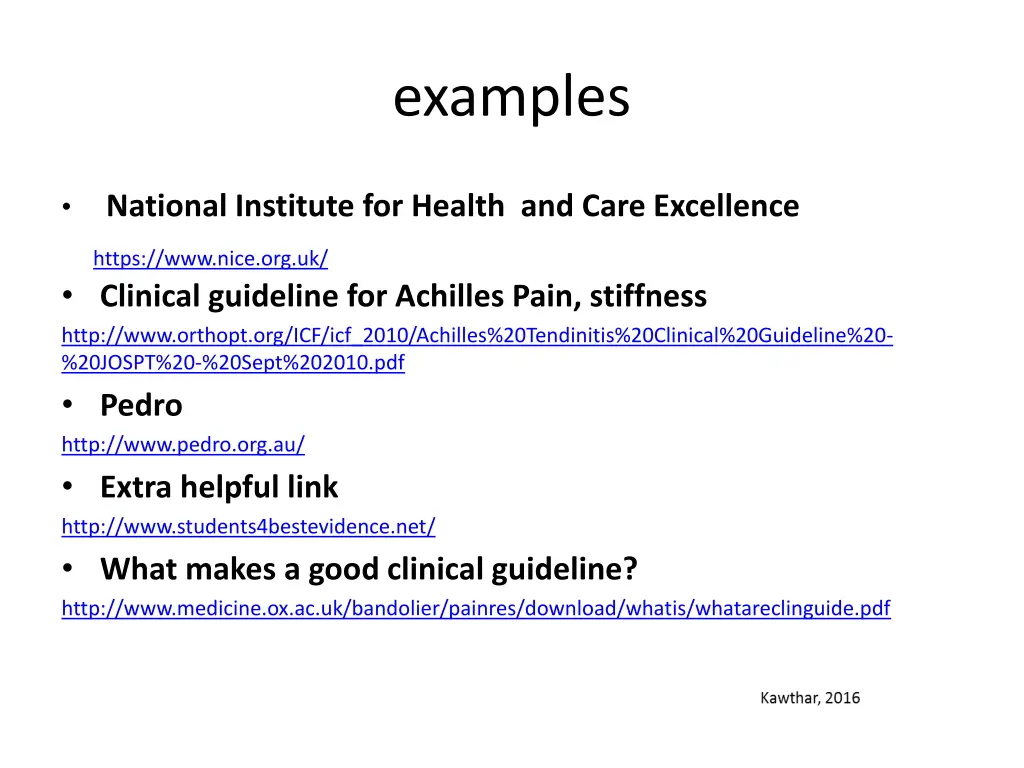 examples

• National Institute for Health and Care Excellence

https://www.nice.org.uk/

• Clinical guideline for Achilles Pain, stiffness

http://www.orthopt.org/ICF/icf_2010/Achilles%20Tendinitis%20Clinical%20Guideline%20-%20JOSPT%20-%20Sept%202010.pdf

• Pedro

http://www.pedro.org.au/

• Extra helpful link

http://www.students4bestevidence.net/

• What makes a good clinical guideline?

http://www.medicine.ox.ac.uk/bandolier/painres/download/whatis/whatareclinguide.pdf

Kawthar, 2016